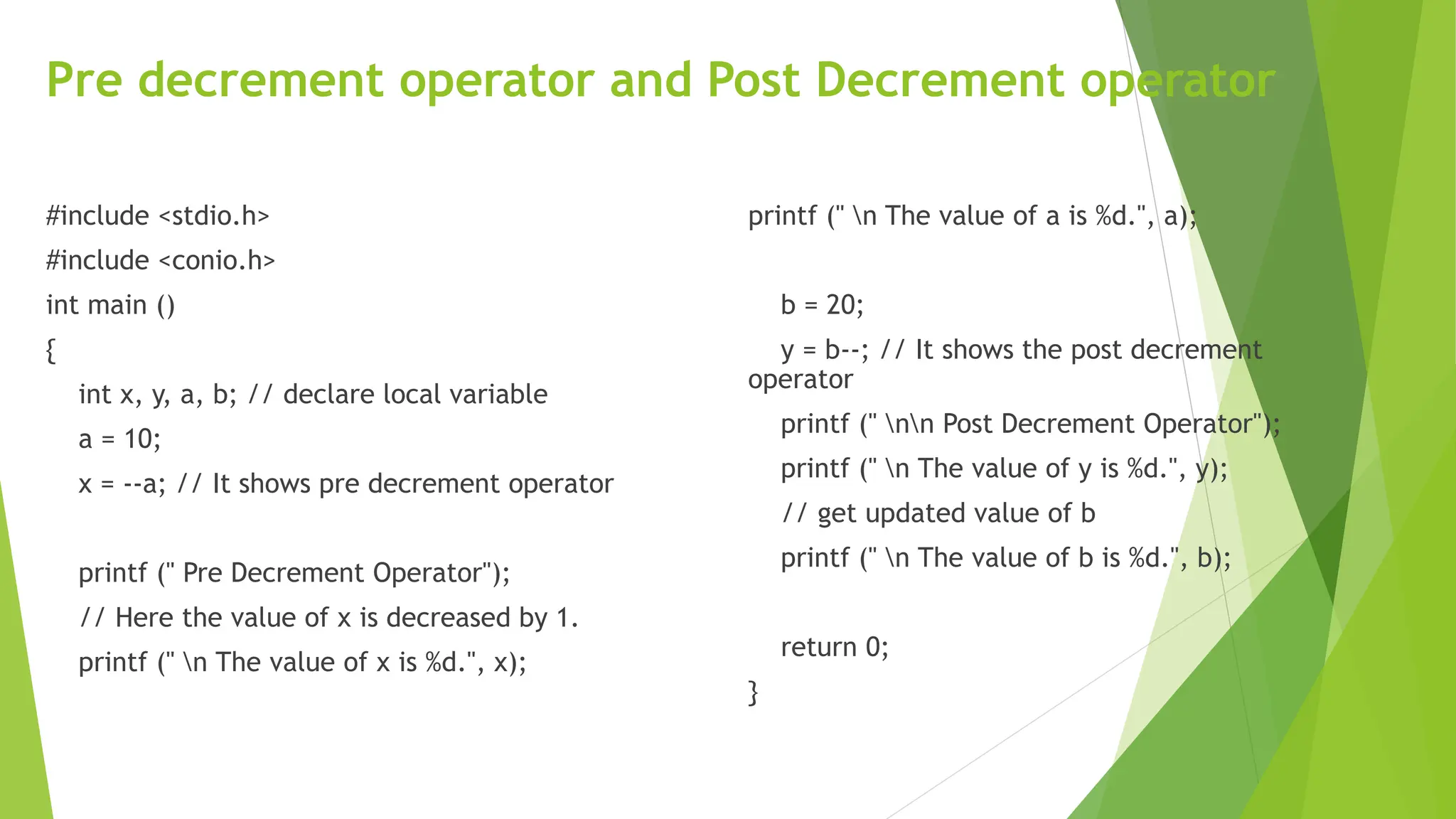 Pre decrement operator and Post Decrement operator

#include <stdio.h>
#include <conio.h>
int main ()
{
int x, y, a, b; // declare local variable
a = 10;
x = --a; // It shows pre decrement operator

printf (" Pre Decrement Operator");
// Here the value of x is decreased by 1.
printf (" \n The value of x is %d.", x);

printf (" \n The value of a is %d.", a);

b = 20;
y = b--; // It shows the post decrement operator
printf (" \n\n Post Decrement Operator");
printf (" \n The value of y is %d.", y);
// get updated value of b
printf (" \n The value of b is %d.", b);

return 0;
}